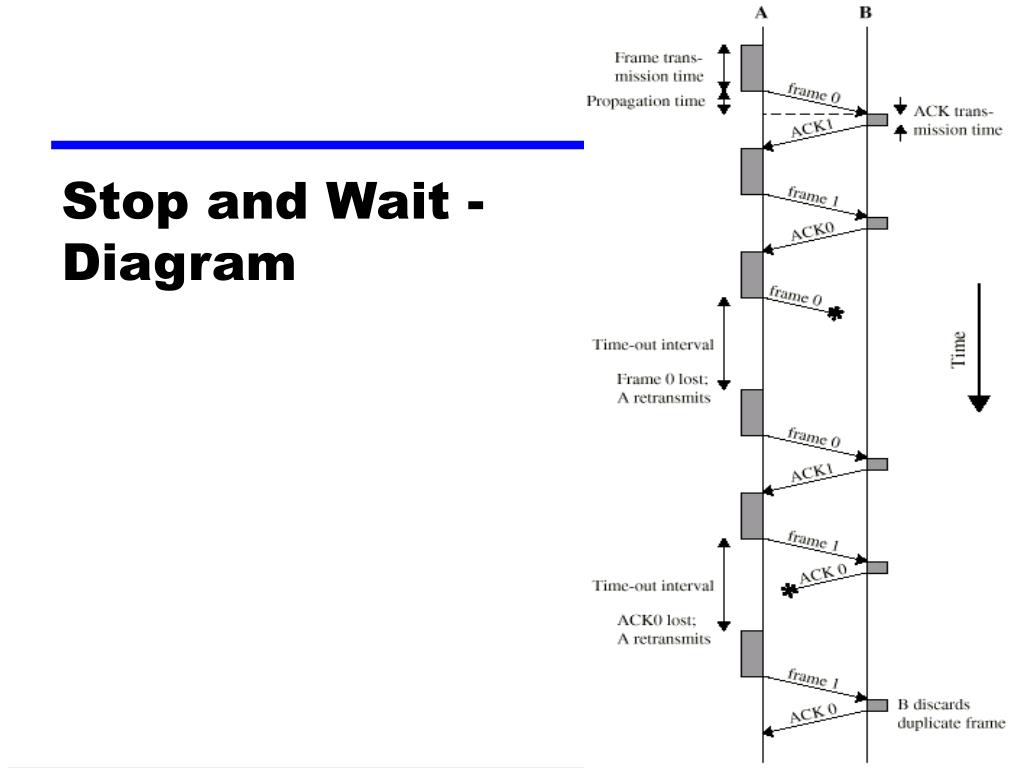 Stop and Wait - Diagram

A
B
Frame transmission time
Propagation time
frame 0
ACK1
ACK transmission time
frame 1
ACK0
frame 0
Time-out interval
Frame 0 lost; A retransmits
Time
frame 0
ACK1
frame 1
ACK 0
Time-out interval
ACK0 lost; A retransmits
frame 1
ACK 0
B discards duplicate frame